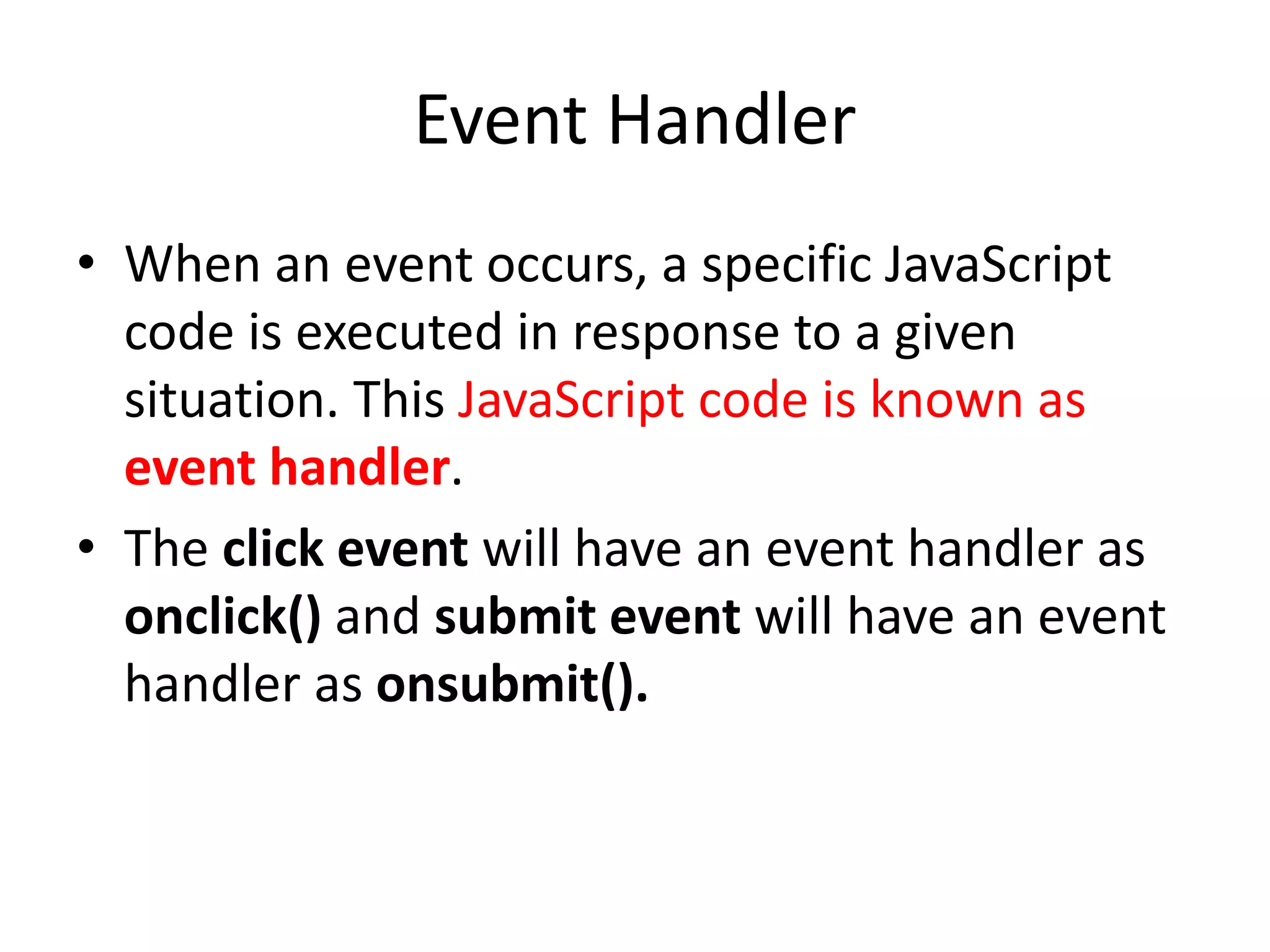 Event Handler

• When an event occurs, a specific JavaScript code is executed in response to a given situation. This JavaScript code is known as event handler.

• The click event will have an event handler as onclick() and submit event will have an event handler as onsubmit().